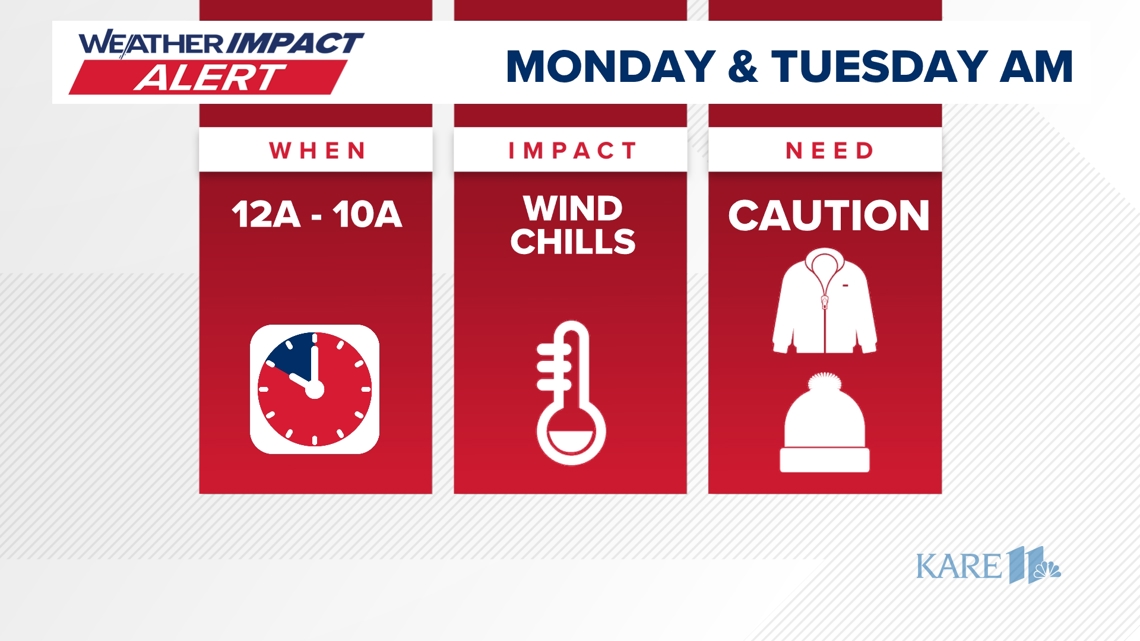 WEATHER IMPACT ALERT

MONDAY & TUESDAY AM

WHEN

12A - 10A

IMPACT

WIND CHILLS

NEED

CAUTION

KARE 11